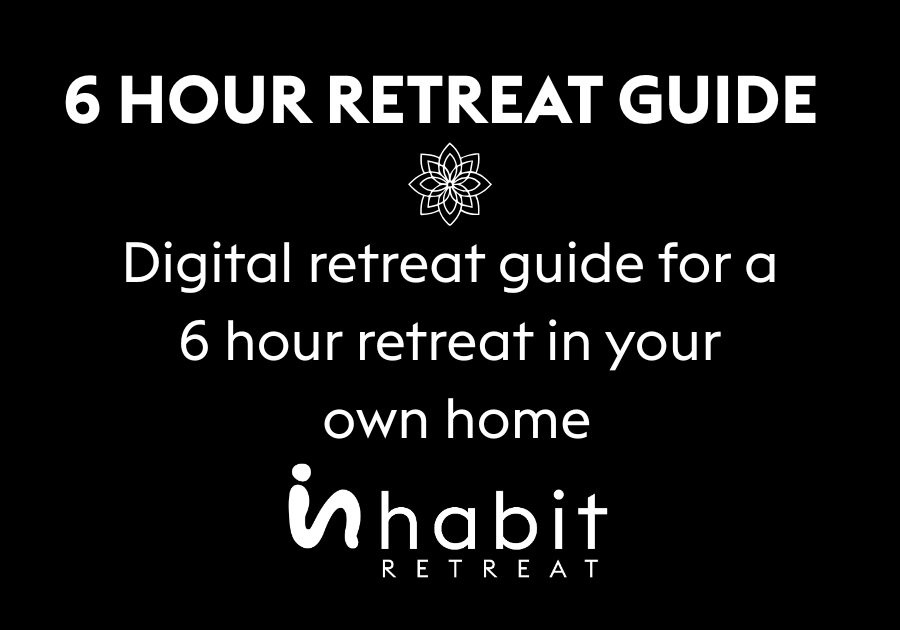 6 HOUR RETREAT GUIDE

Digital retreat guide for a 6 hour retreat in your own home

inhabit
RETREAT